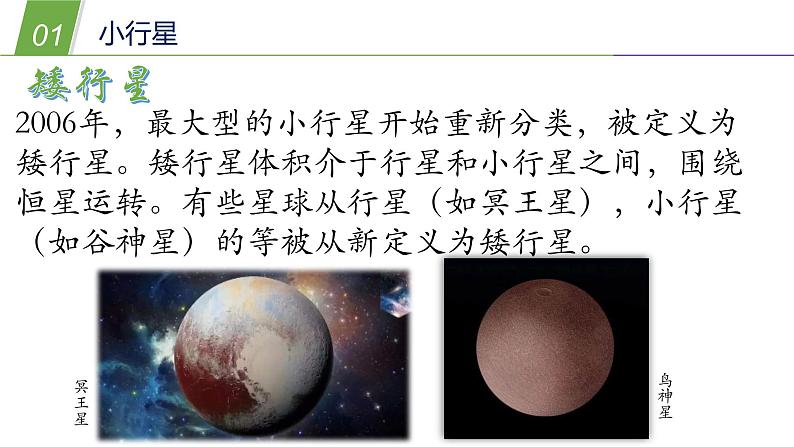 01 小行星

矮行星

2006年，最大型的小行星开始重新分类，被定义为矮行星。矮行星体积介于行星和小行星之间，围绕恒星运转。有些星球从行星（如冥王星），小行星（如谷神星）的等被从新定义为矮行星。

冥王星

鸟神星